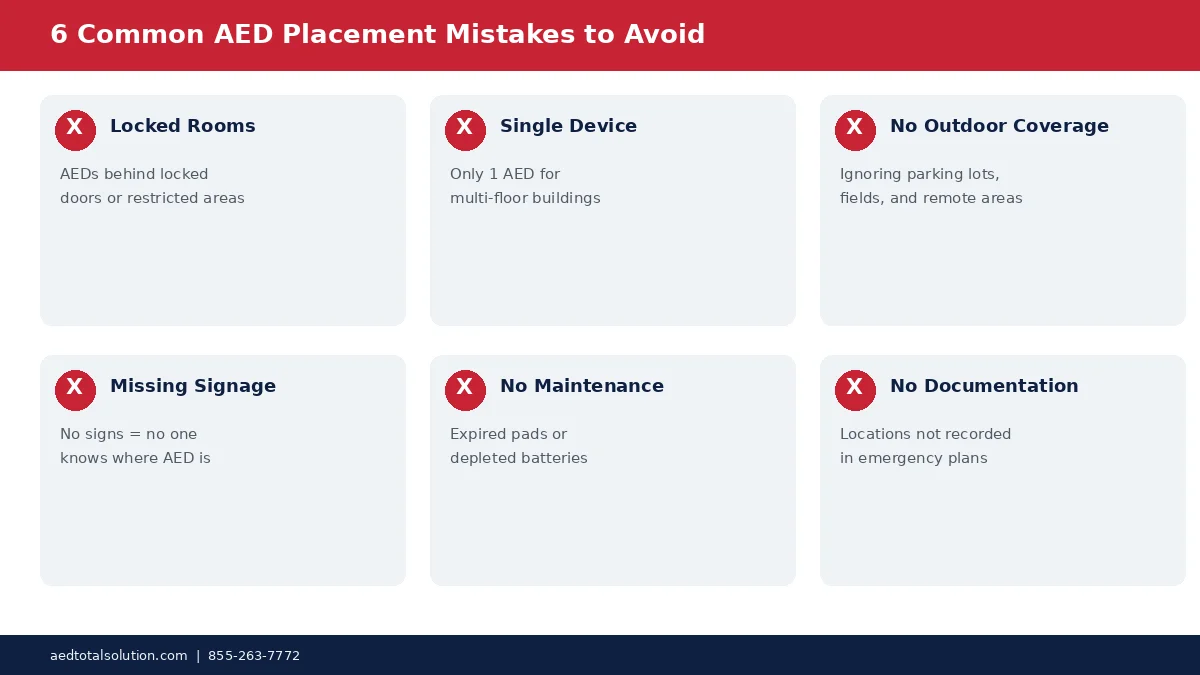 6 Common AED Placement Mistakes to Avoid

X Locked Rooms

AEDs behind locked doors or restricted areas

X Single Device

Only 1 AED for multi-floor buildings

X No Outdoor Coverage

Ignoring parking lots, fields, and remote areas

X Missing Signage

No signs = no one knows where AED is

X No Maintenance

Expired pads or depleted batteries

X No Documentation

Locations not recorded in emergency plans

aedtotalsolution.com | 855-263-7772